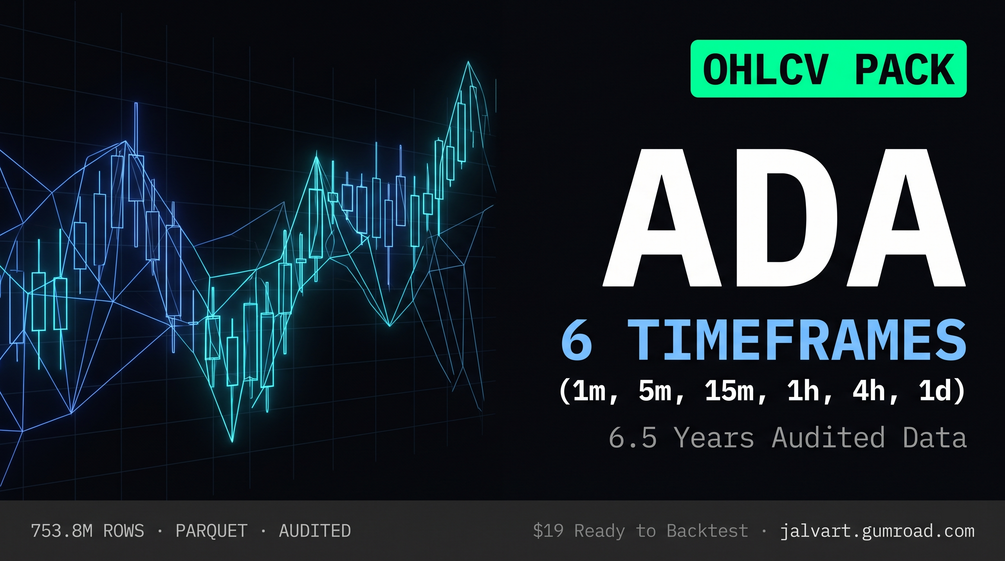 OHLCV PACK

ADA

6 TIMEFRAMES

(1m, 5m, 15m, 1h, 4h, 1d)

6.5 Years Audited Data

753.8M ROWS · PARQUET · AUDITED

$19 Ready to Backtest · jalvart.gumroad.com